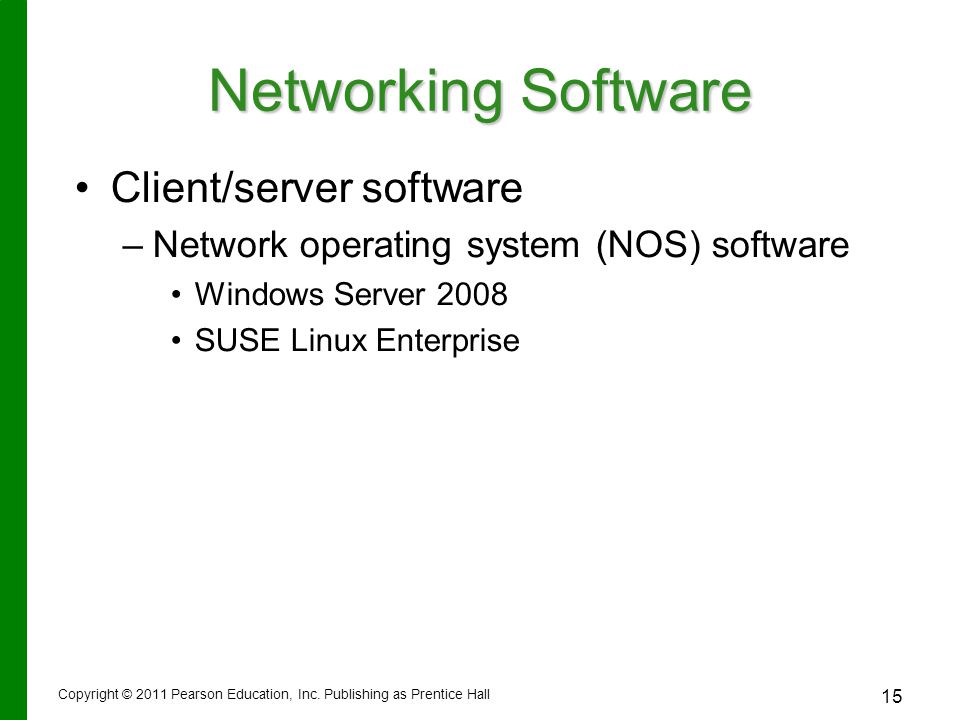 Networking Software

• Client/server software
– Network operating system (NOS) software
• Windows Server 2008
• SUSE Linux Enterprise

Copyright © 2011 Pearson Education, Inc. Publishing as Prentice Hall

15